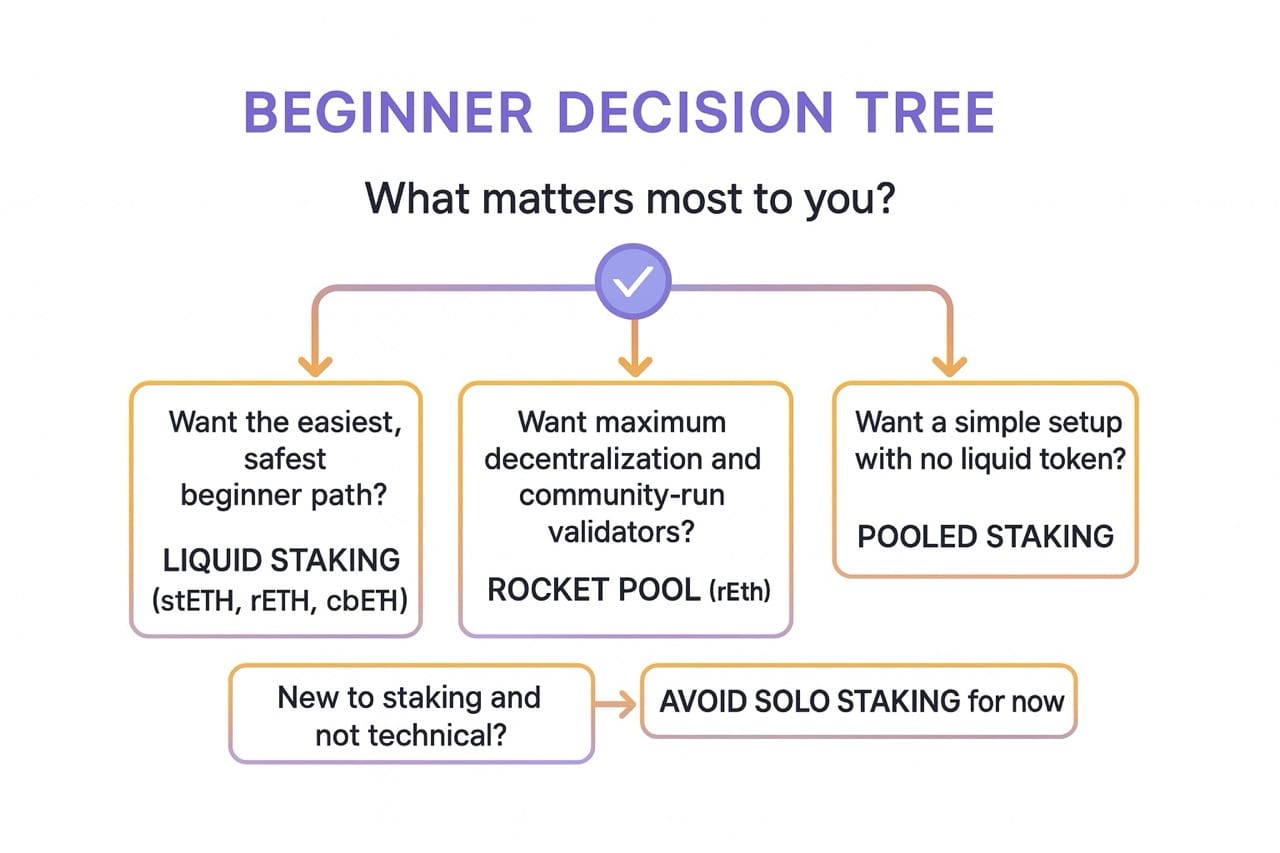 BEGINNER DECISION TREE

What matters most to you?

Want the easiest, safest beginner path?

LIQUID STAKING (stETH, rETH, cbETH)

Want maximum decentralization and community-run validators?

ROCKET POOL (rEth)

Want a simple setup with no liquid token?

POOLED STAKING

New to staking and not technical?

AVOID SOLO STAKING for now